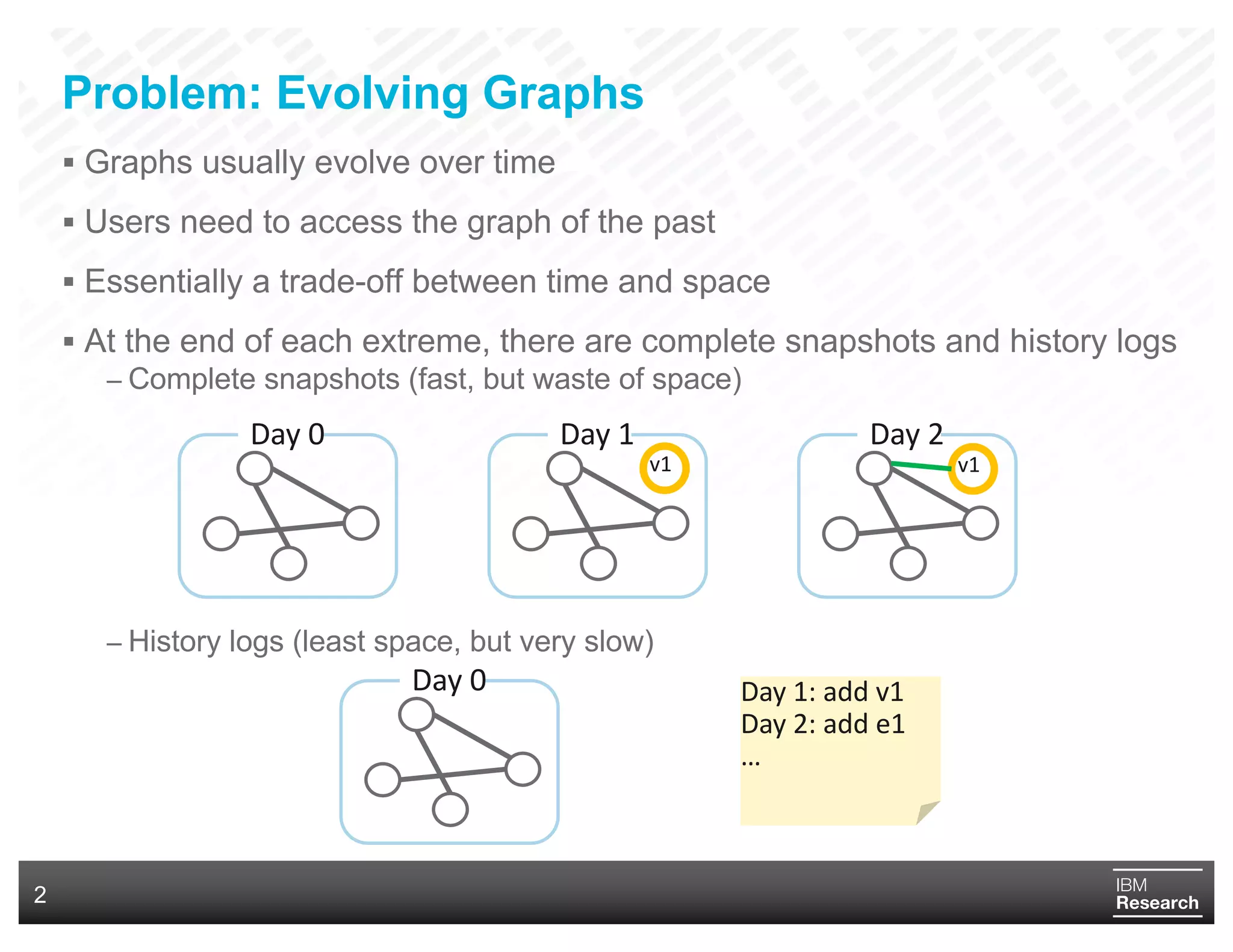 Problem: Evolving Graphs

▪ Graphs usually evolve over time

▪ Users need to access the graph of the past

▪ Essentially a trade-off between time and space

▪ At the end of each extreme, there are complete snapshots and history logs
– Complete snapshots (fast, but waste of space)

Day 0

Day 1
v1

Day 2
v1

– History logs (least space, but very slow)

Day 0

Day 1: add v1
Day 2: add e1
…

2

IBM
Research